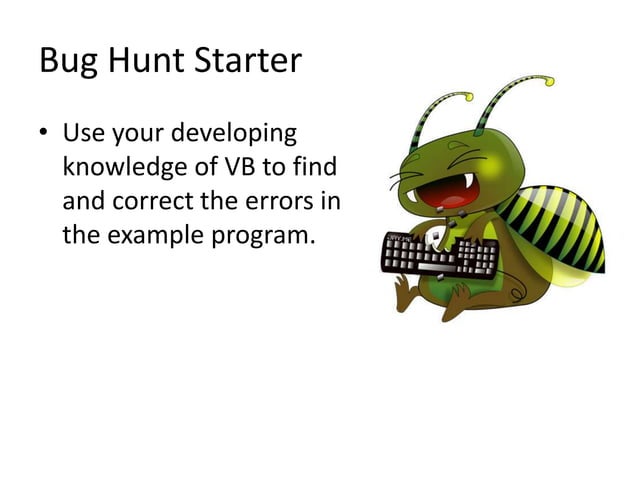 Bug Hunt Starter

• Use your developing knowledge of VB to find and correct the errors in the example program.